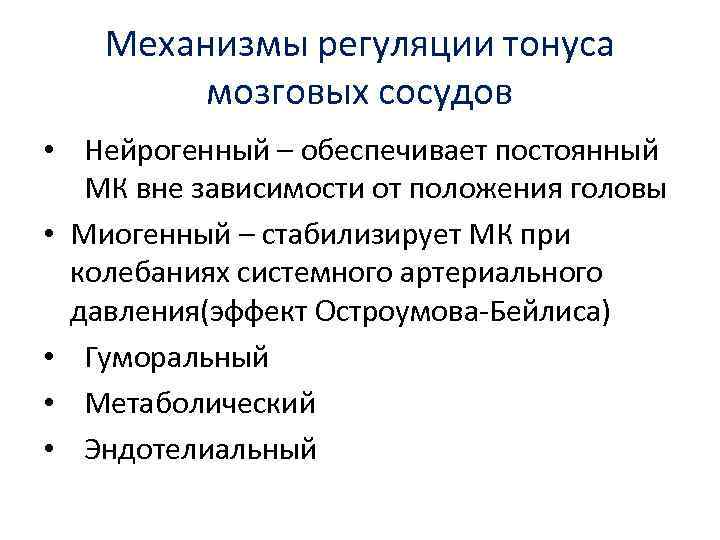 Механизмы регуляции тонуса мозговых сосудов

• Нейрогенный – обеспечивает постоянный МК вне зависимости от положения головы
• Миогенный – стабилизирует МК при колебаниях системного артериального давления(эффект Остроумова-Бейлиса)
• Гуморальный
• Метаболический
• Эндотелиальный